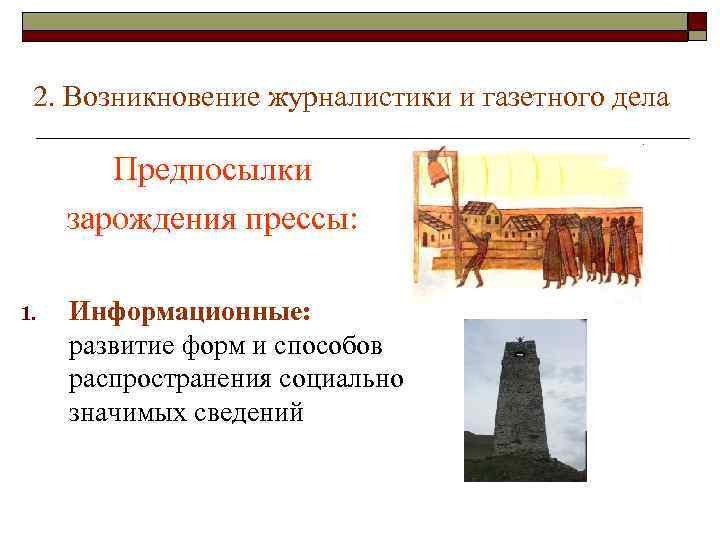 2. Возникновение журналистики и газетного дела

Предпосылки зарождения прессы:

1. Информационные: развитие форм и способов распространения социально значимых сведений